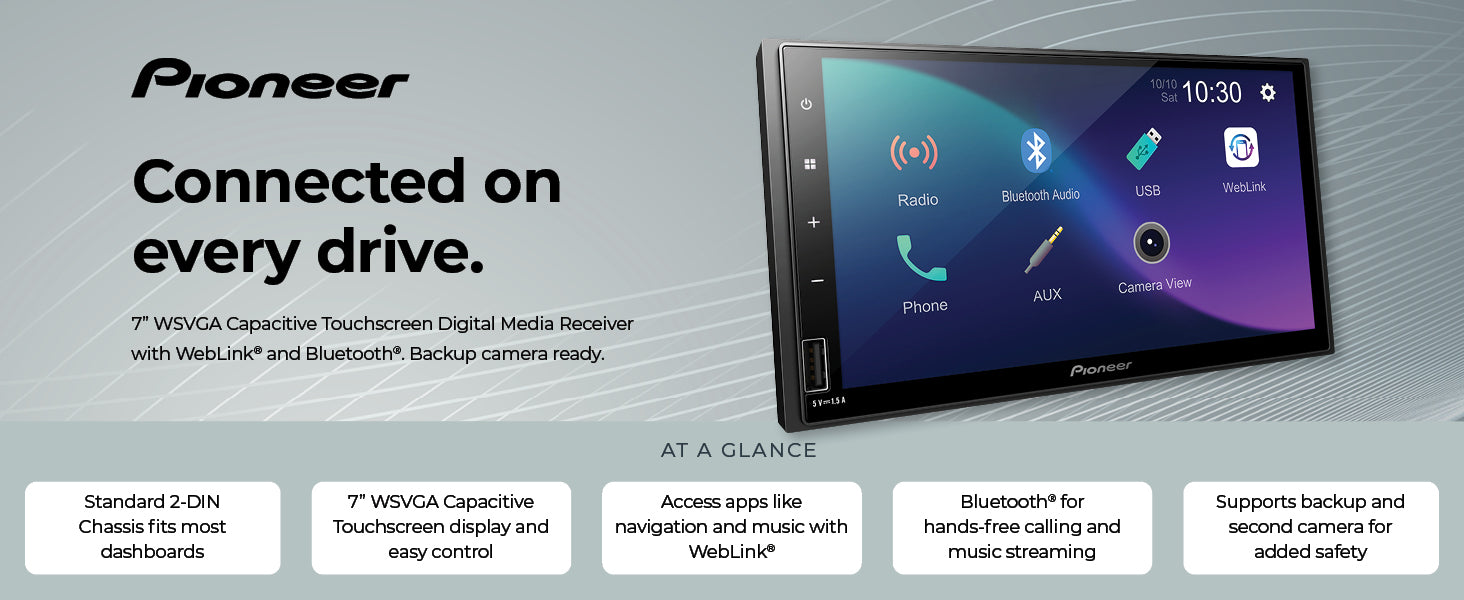 Pioneer

Connected on every drive.

7” WSVGA Capacitive Touchscreen Digital Media Receiver with WebLink® and Bluetooth®. Backup camera ready.

10/10 Sat 10:30

Radio

Bluetooth Audio

USB

WebLink

Phone

AUX

Camera View

Pioneer

5 V ⎓ 1.5 A

AT A GLANCE

Standard 2-DIN Chassis fits most dashboards

7” WSVGA Capacitive Touchscreen display and easy control

Access apps like navigation and music with WebLink®

Bluetooth® for hands-free calling and music streaming

Supports backup and second camera for added safety